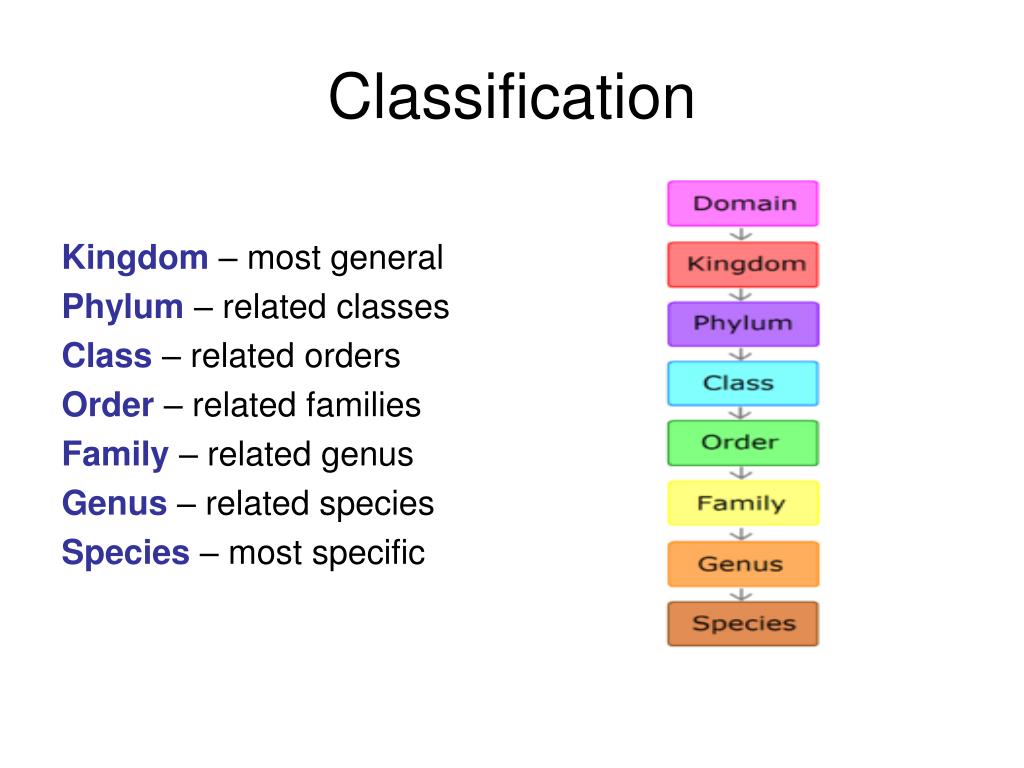 Classification

Kingdom – most general
Phylum – related classes
Class – related orders
Order – related families
Family – related genus
Genus – related species
Species – most specific

Domain
Kingdom
Phylum
Class
Order
Family
Genus
Species